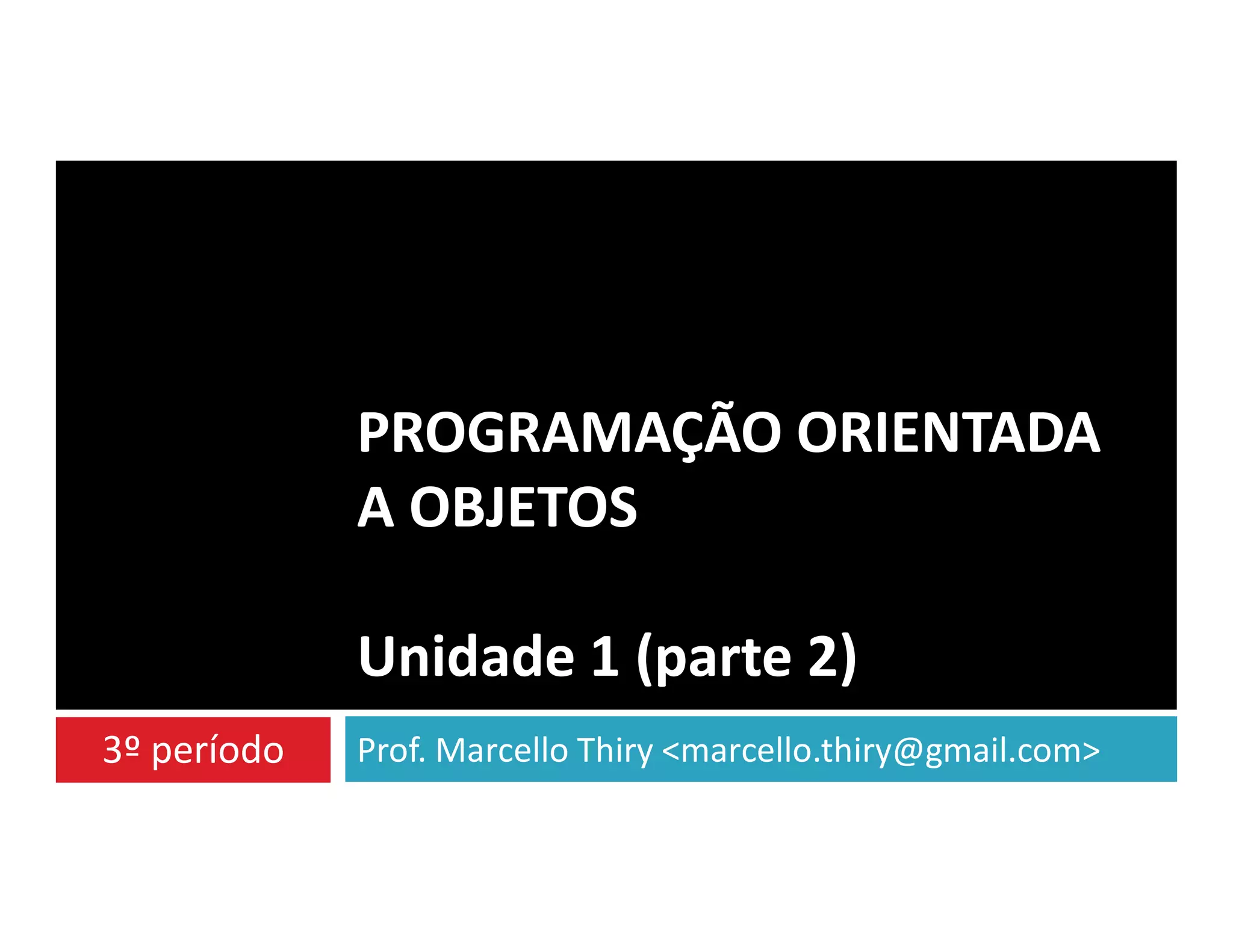 PROGRAMAÇÃO ORIENTADA A OBJETOS

Unidade 1 (parte 2)

3º período

Prof. Marcello Thiry <marcello.thiry@gmail.com>